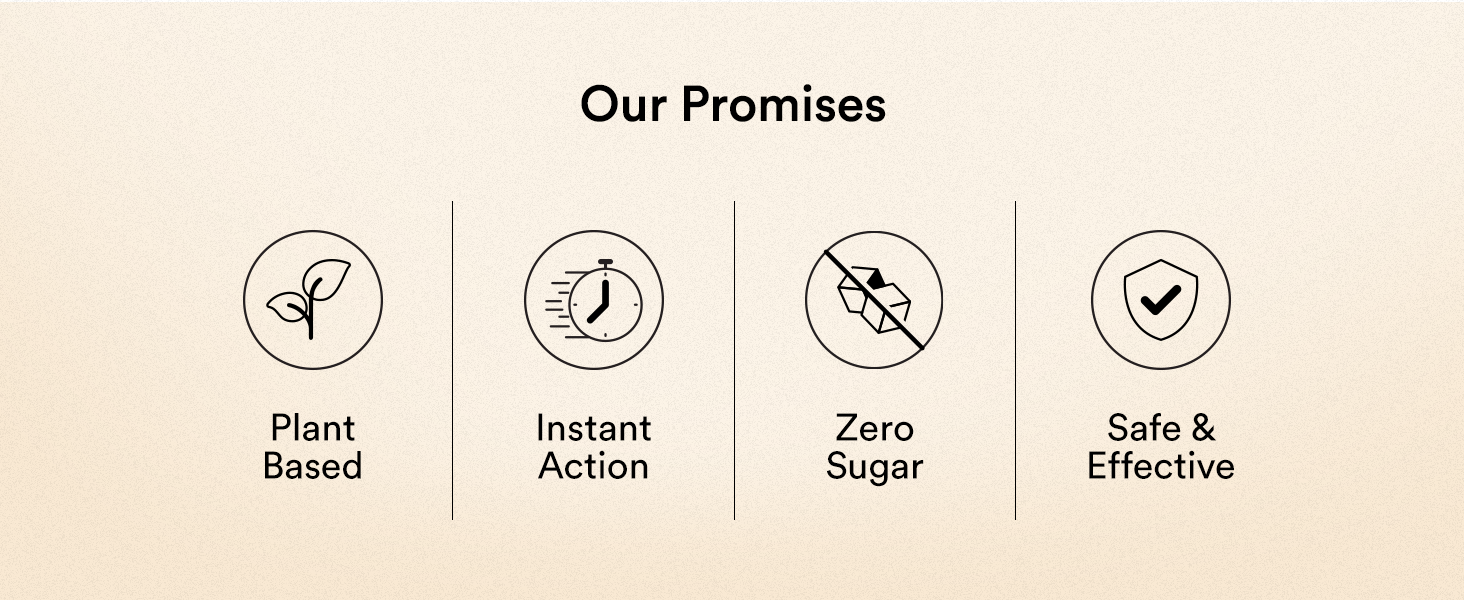 Our Promises

Plant Based

Instant Action

Zero Sugar

Safe & Effective